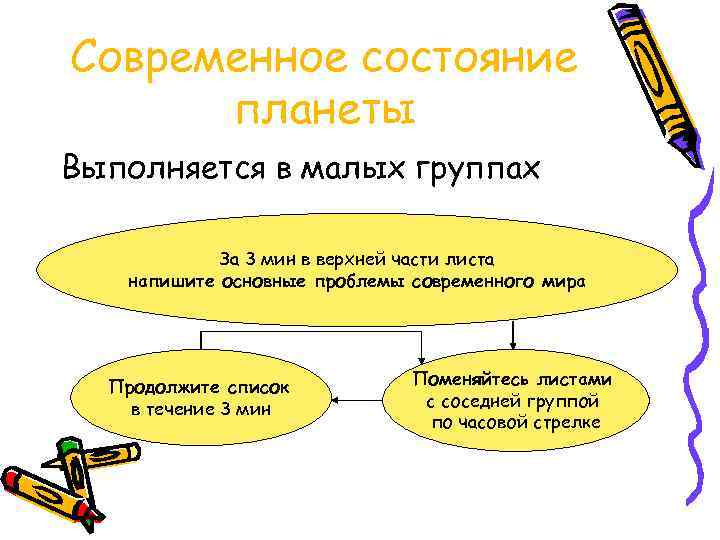 Современное состояние планеты

Выполняется в малых группах

За 3 мин в верхней части листа напишите основные проблемы современного мира

Поменяйтесь листами с соседней группой по часовой стрелке

Продолжите список в течение 3 мин